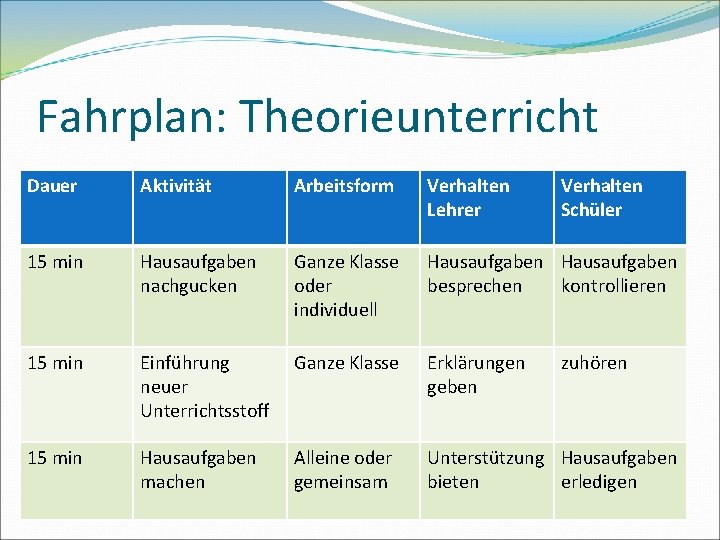 Fahrplan: Theorieunterricht

| Dauer | Aktivität | Arbeitsform | Verhalten Lehrer | Verhalten Schüler |
|---|---|---|---|---|
| 15 min | Hausaufgaben nachgucken | Ganze Klasse oder individuell | Hausaufgaben besprechen | Hausaufgaben kontrollieren |
| 15 min | Einführung neuer Unterrichtsstoff | Ganze Klasse | Erklärungen geben | zuhören |
| 15 min | Hausaufgaben machen | Alleine oder gemeinsam | Unterstützung bieten | Hausaufgaben erledigen |